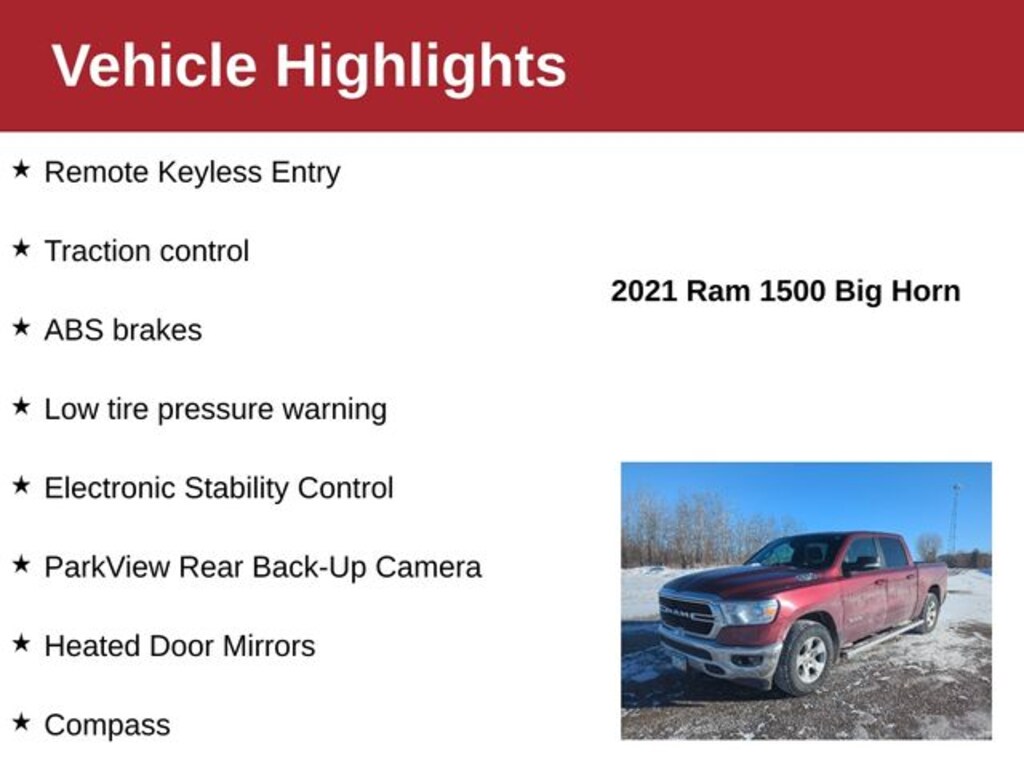 Vehicle Highlights

★ Remote Keyless Entry

★ Traction control

★ ABS brakes

★ Low tire pressure warning

★ Electronic Stability Control

★ ParkView Rear Back-Up Camera

★ Heated Door Mirrors

★ Compass

2021 Ram 1500 Big Horn

RAM